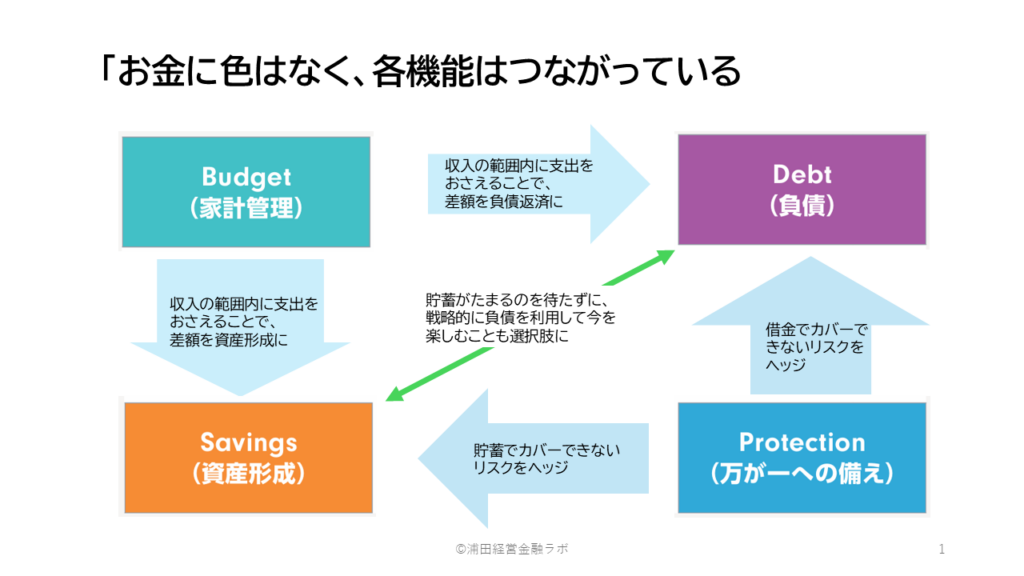 「お金に色はなく、各機能はつながっている

Budget
(家計管理)

収入の範囲内に支出をおさえることで、差額を負債返済に

Debt
(負債)

収入の範囲内に支出をおさえることで、差額を資産形成に

貯蓄がたまるのを待たずに、戦略的に負債を利用して今を楽しむことも選択肢に

借金でカバーできないリスクをヘッジ

Savings
(資産形成)

貯蓄でカバーできないリスクをヘッジ

Protection
(万が一への備え)

©浦田経営金融ラボ

1